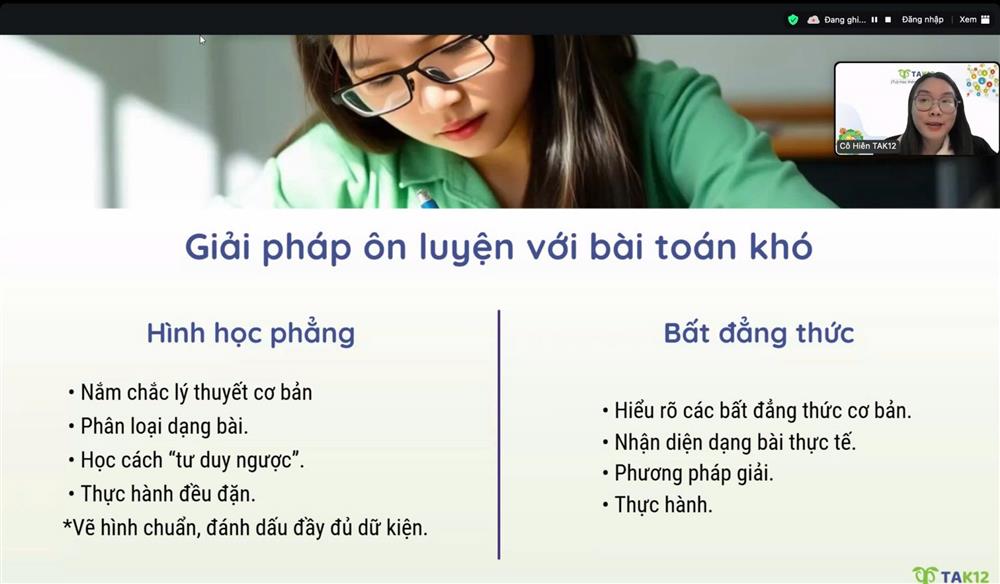 Đang ghi... Đăng nhập Xem

TAK12

Cô Hiền TAK12

Giải pháp ôn luyện với bài toán khó

Hình học phẳng

• Nắm chắc lý thuyết cơ bản
• Phân loại dạng bài.
• Học cách "tư duy ngược".
• Thực hành đều đặn.
*Vẽ hình chuẩn, đánh dấu đầy đủ dữ kiện.

Bất đẳng thức

• Hiểu rõ các bất đẳng thức cơ bản.
• Nhận diện dạng bài thực tế.
• Phương pháp giải.
• Thực hành.

TAK12